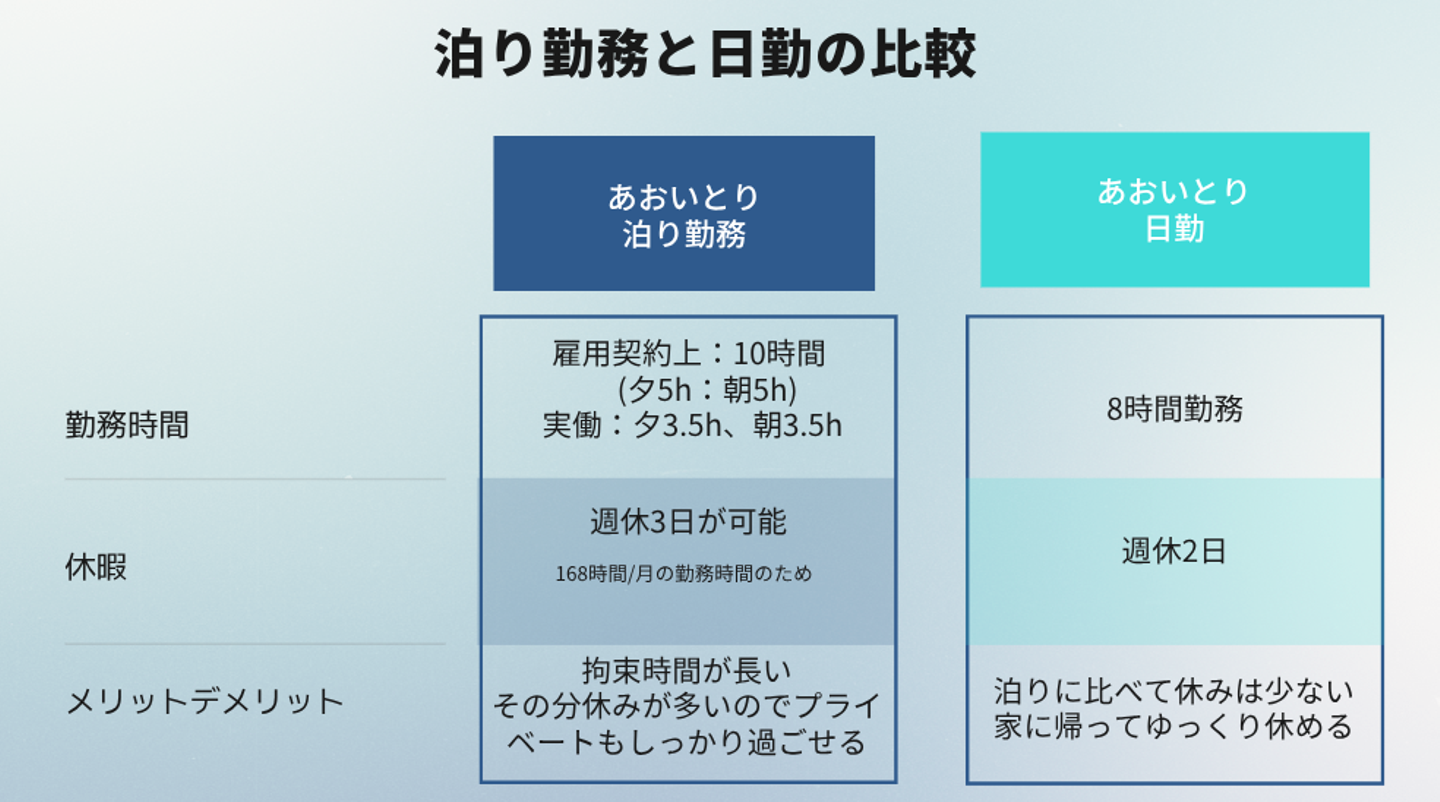 泊り勤務と日勤の比較

|  | あおいとり 泊り勤務 | あおいとり 日勤 |
|---|---|---|
| 勤務時間 | 雇用契約上：10時間 (夕5h：朝5h) 実働：夕3.5h、朝3.5h | 8時間勤務 |
| 休暇 | 週休3日が可能 168時間/月の勤務時間のため | 週休2日 |
| メリットデメリット | 拘束時間が長い その分休みが多いのでプライベートもしっかり過ごせる | 泊りに比べて休みは少ない 家に帰ってゆっくり休める |